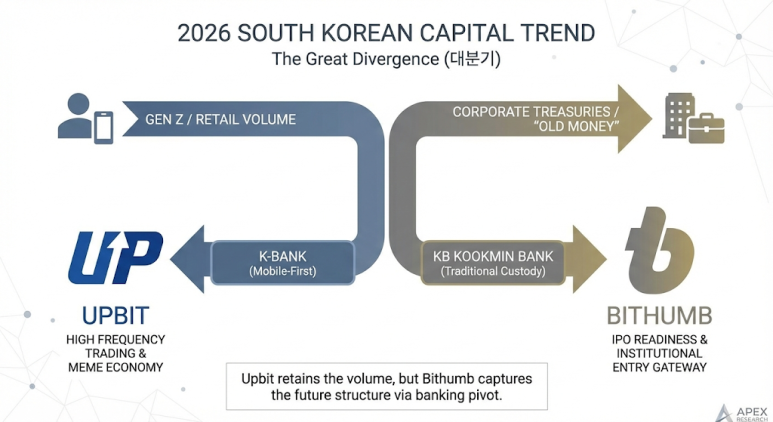 2026 SOUTH KOREAN CAPITAL TREND
The Great Divergence (대분기)

GEN Z / RETAIL VOLUME

CORPORATE TREASURIES / "OLD MONEY"

UP

K-BANK
(Mobile-First)

KB KOOKMIN BANK
(Traditional Custody)

b

UPBIT
HIGH FREQUENCY TRADING & MEME ECONOMY

BITHUMB
IPO READINESS & INSTITUTIONAL ENTRY GATEWAY

Upbit retains the volume, but Bithumb captures the future structure via banking pivot.

APEX RESEARCH